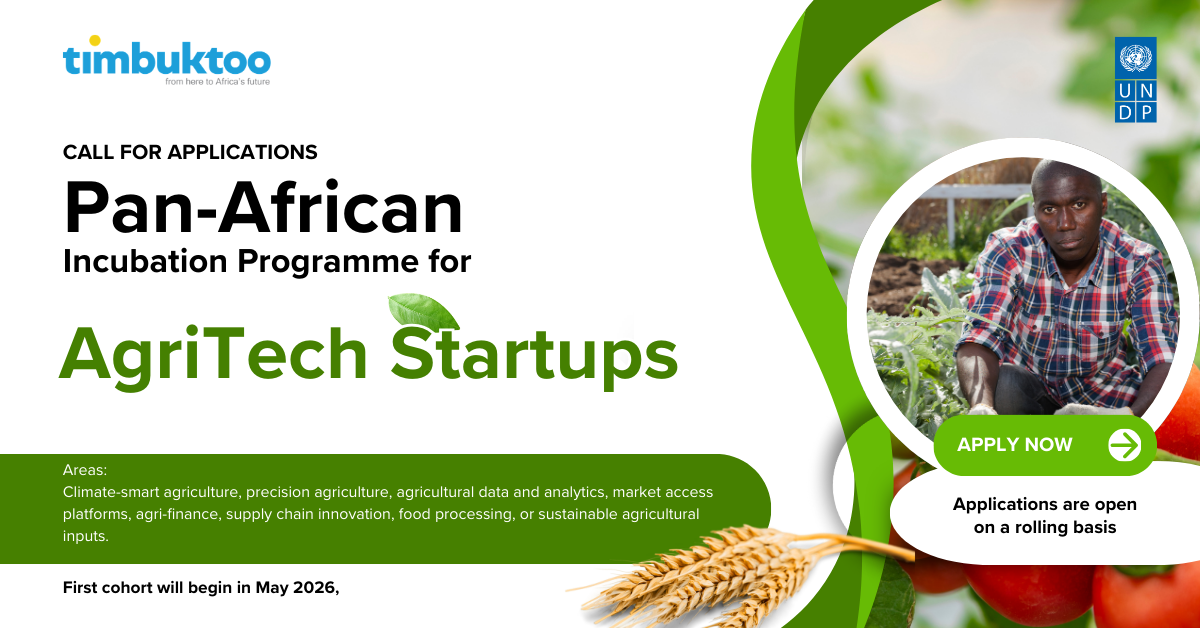 timbuktoo
from here to Africa's future

U N
D P

CALL FOR APPLICATIONS

Pan-African
Incubation Programme for

AgriTech Startups

Areas:
Climate-smart agriculture, precision agriculture, agricultural data and analytics, market access platforms, agri-finance, supply chain innovation, food processing, or sustainable agricultural inputs.

First cohort will begin in May 2026,

APPLY NOW

Applications are open on a rolling basis